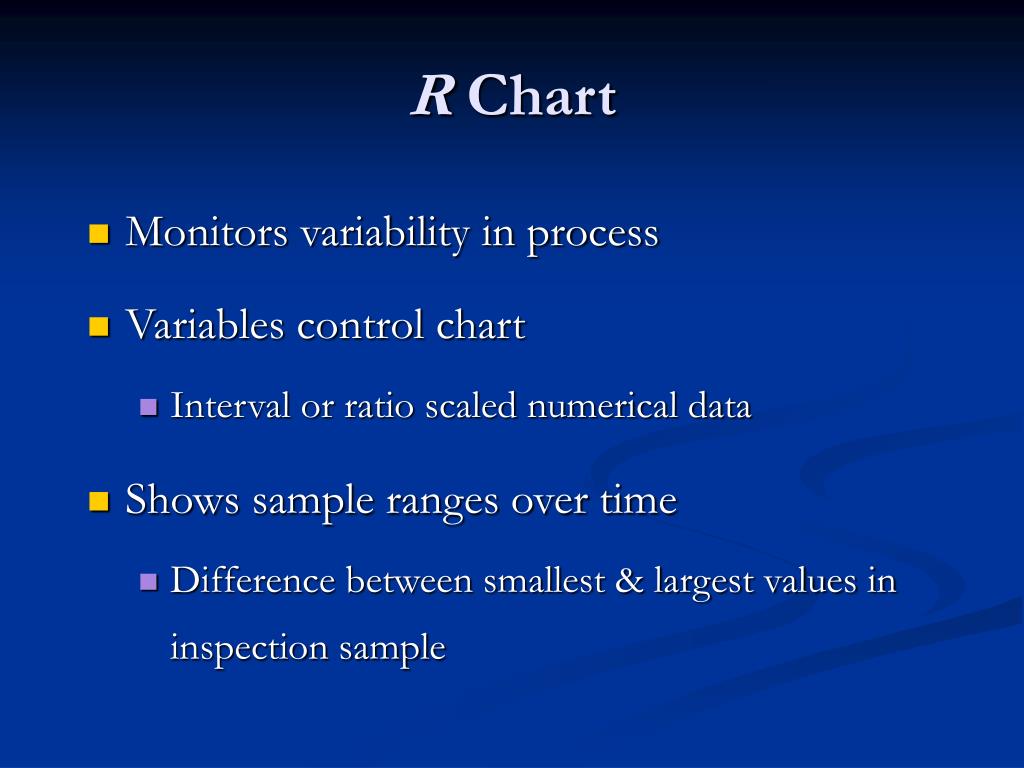 R Chart

Monitors variability in process

Variables control chart

Interval or ratio scaled numerical data

Shows sample ranges over time

Difference between smallest & largest values in inspection sample